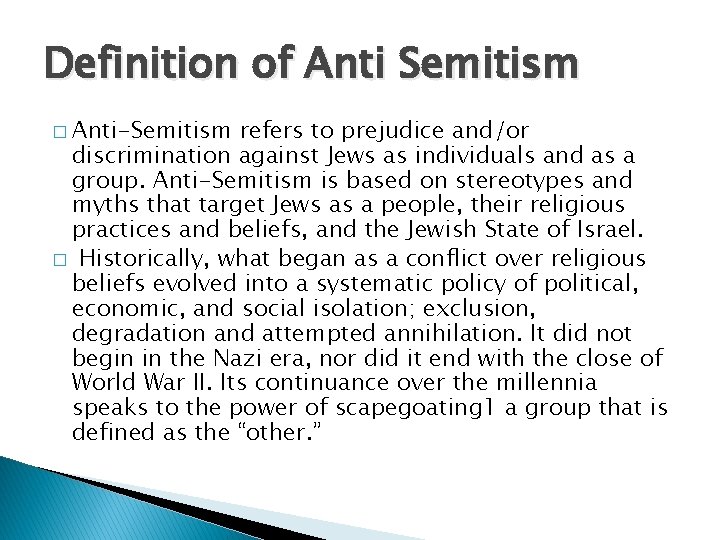 Definition of Anti Semitism

□ Anti-Semitism refers to prejudice and/or discrimination against Jews as individuals and as a group. Anti-Semitism is based on stereotypes and myths that target Jews as a people, their religious practices and beliefs, and the Jewish State of Israel.

□ Historically, what began as a conflict over religious beliefs evolved into a systematic policy of political, economic, and social isolation; exclusion, degradation and attempted annihilation. It did not begin in the Nazi era, nor did it end with the close of World War II. Its continuance over the millennia speaks to the power of scapegoating1 a group that is defined as the "other."